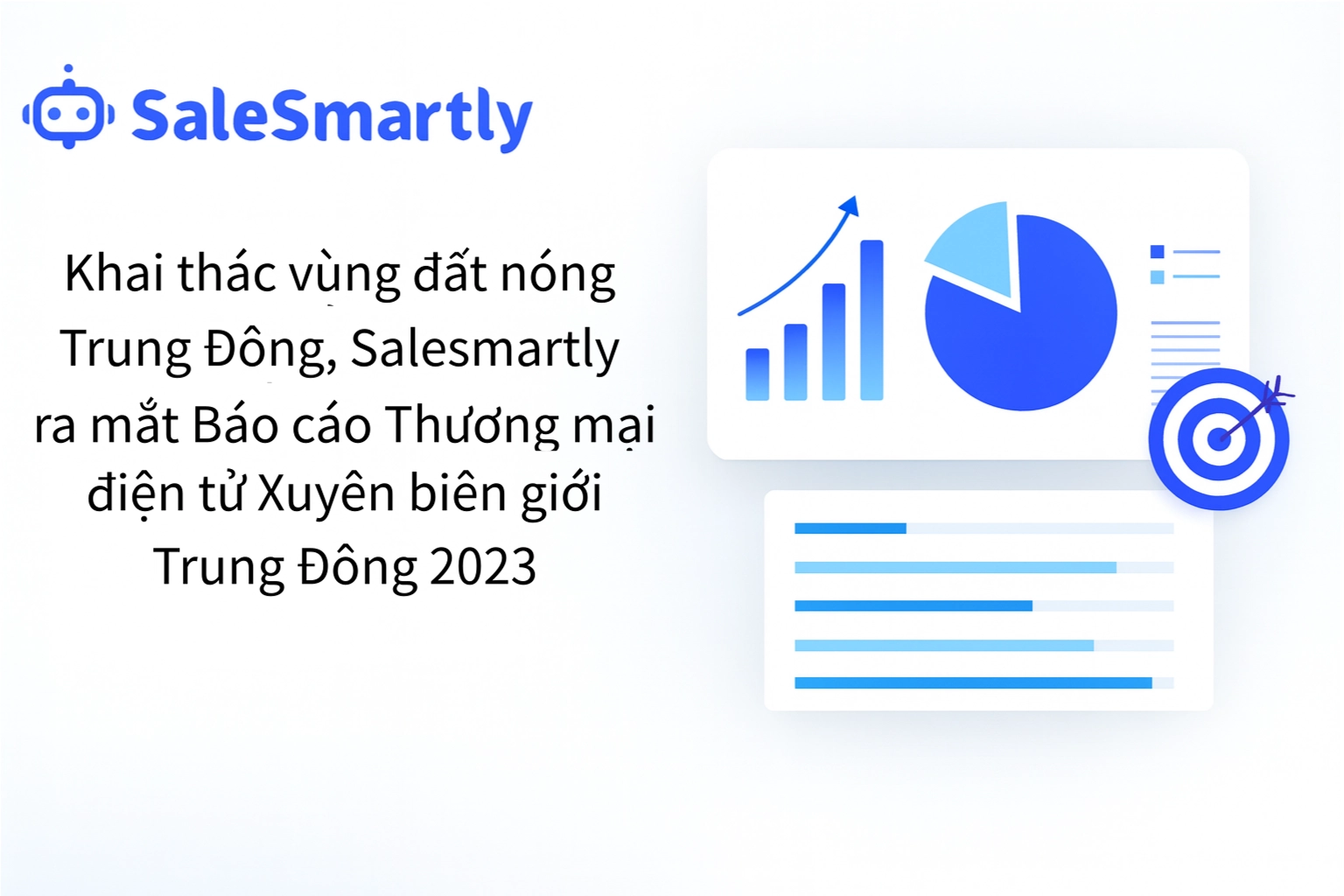 SaleSmartly

Khai thác vùng đất nóng Trung Đông, Salesmartly ra mắt Báo cáo Thương mại điện tử Xuyên biên giới Trung Đông 2023